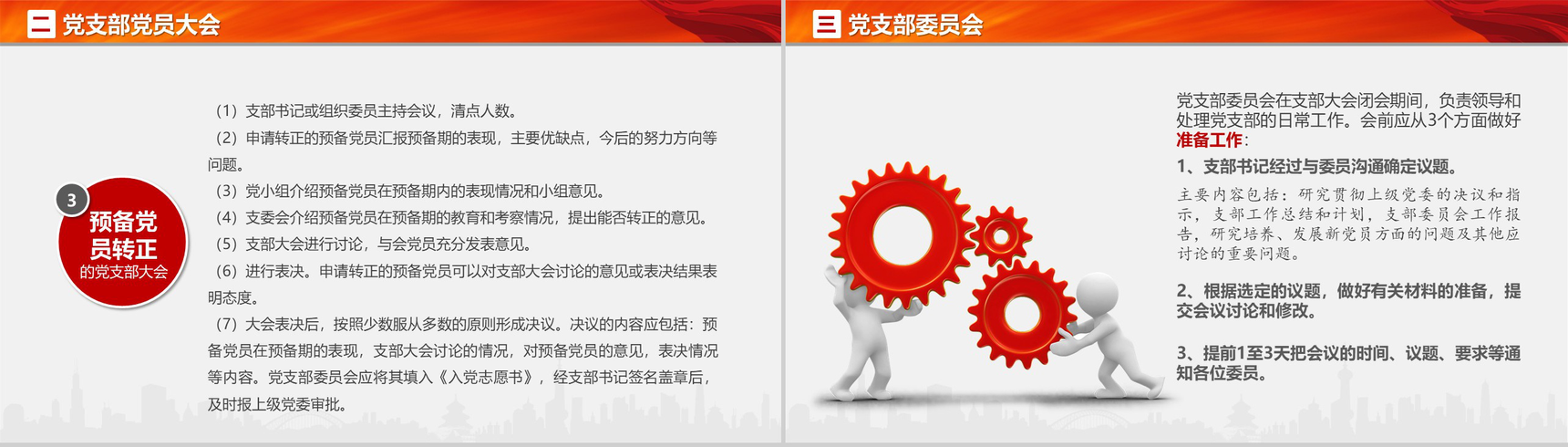 二 党支部党员大会

3
预备党员转正
的党支部大会

（1）支部书记或组织委员主持会议，清点人数。
（2）申请转正的预备党员汇报预备期的表现，主要优缺点，今后的努力方向等问题。
（3）党小组介绍预备党员在预备期内的表现情况和小组意见。
（4）支委会介绍预备党员在预备期的教育和考察情况，提出能否转正的意见。
（5）支部大会进行讨论，与会党员充分发表意见。
（6）进行表决。申请转正的预备党员可以对支部大会讨论的意见或表决结果表明态度。
（7）大会表决后，按照少数服从多数的原则形成决议。决议的内容应包括：预备党员在预备期的表现，支部大会讨论的情况，对预备党员的意见，表决情况等内容。党支部委员会应将其填入《入党志愿书》，经支部书记签名盖章后，及时报上级党委审批。

三 党支部委员会

党支部委员会在支部大会闭会期间，负责领导和处理党支部的日常工作。会前应从3个方面做好准备工作：

1、支部书记经过与委员沟通确定议题。

主要内容包括：研究贯彻上级党委的决议和指示，支部工作总结和计划，支部委员会工作报告，研究培养、发展新党员方面的问题及其他应讨论的重要问题。

2、根据选定的议题，做好有关材料的准备，提交会议讨论和修改。

3、提前1至3天把会议的时间、议题、要求等通知各位委员。